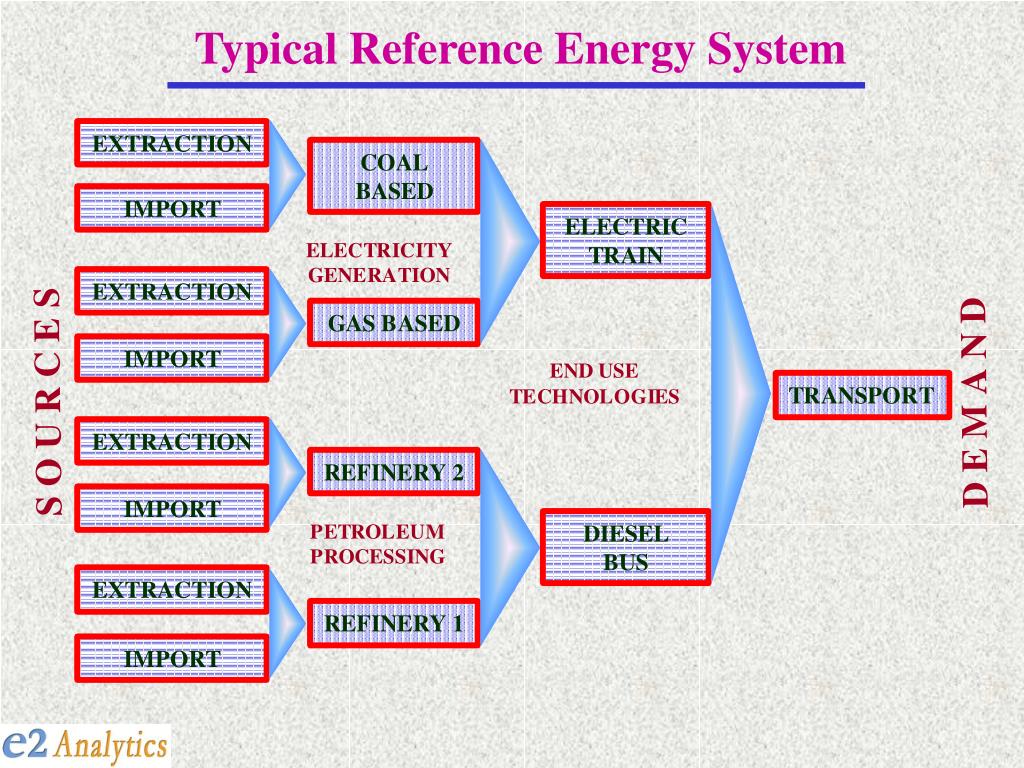 Typical Reference Energy System

SOURCES

EXTRACTION

IMPORT

EXTRACTION

IMPORT

EXTRACTION

IMPORT

EXTRACTION

IMPORT

COAL BASED

ELECTRICITY GENERATION

GAS BASED

REFINERY 2

PETROLEUM PROCESSING

REFINERY 1

ELECTRIC TRAIN

END USE TECHNOLOGIES

DIESEL BUS

TRANSPORT

DEMAND

e2 Analytics